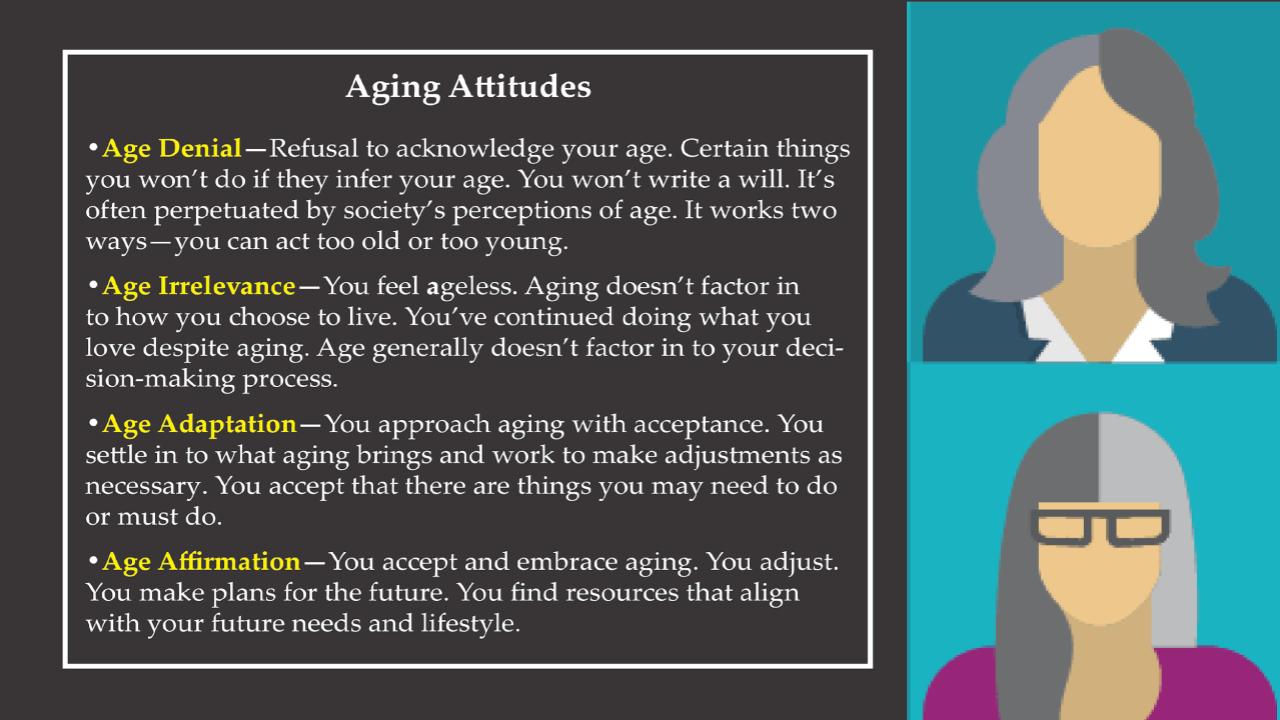 Aging Attitudes

• Age Denial—Refusal to acknowledge your age. Certain things you won't do if they infer your age. You won't write a will. It's often perpetuated by society's perceptions of age. It works two ways—you can act too old or too young.

• Age Irrelevance—You feel ageless. Aging doesn't factor in to how you choose to live. You've continued doing what you love despite aging. Age generally doesn't factor in to your decision-making process.

• Age Adaptation—You approach aging with acceptance. You settle in to what aging brings and work to make adjustments as necessary. You accept that there are things you may need to do or must do.

• Age Affirmation—You accept and embrace aging. You adjust. You make plans for the future. You find resources that align with your future needs and lifestyle.